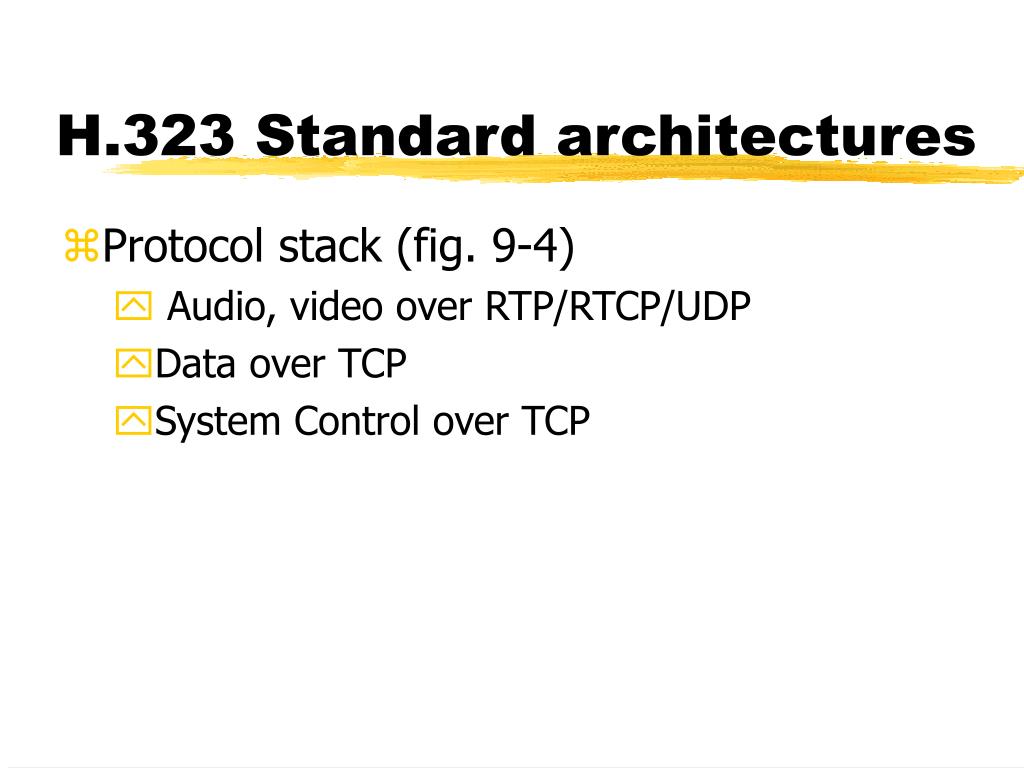 H.323 Standard architectures

Protocol stack (fig. 9-4)

Audio, video over RTP/RTCP/UDP

Data over TCP

System Control over TCP